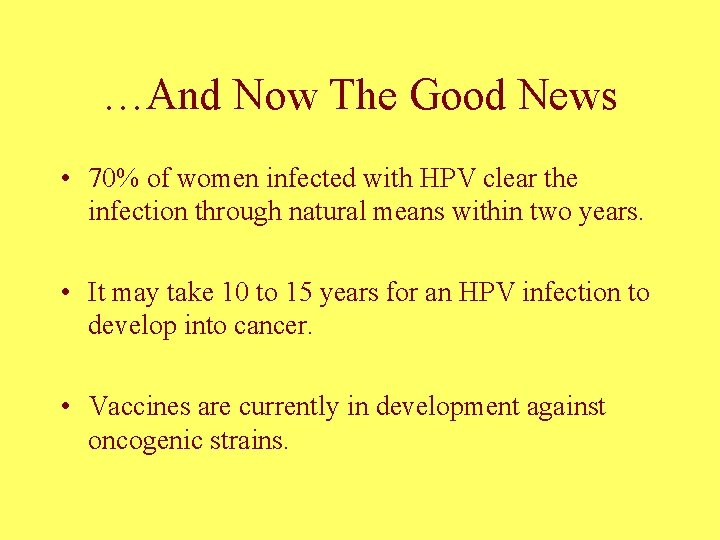 …And Now The Good News

• 70% of women infected with HPV clear the infection through natural means within two years.

• It may take 10 to 15 years for an HPV infection to develop into cancer.

• Vaccines are currently in development against oncogenic strains.